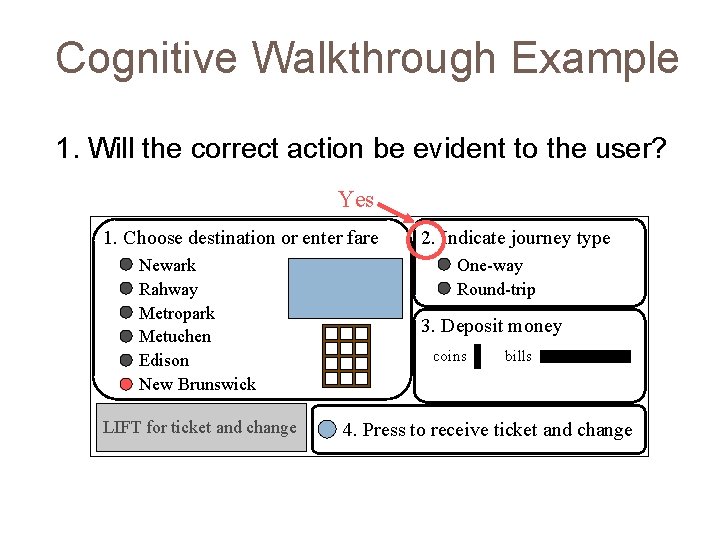 Cognitive Walkthrough Example

1. Will the correct action be evident to the user?

Yes

1. Choose destination or enter fare

Newark

Rahway

Metropark

Metuchen

Edison

New Brunswick

2. Indicate journey type

One-way

Round-trip

3. Deposit money

coins

bills

LIFT for ticket and change

4. Press to receive ticket and change